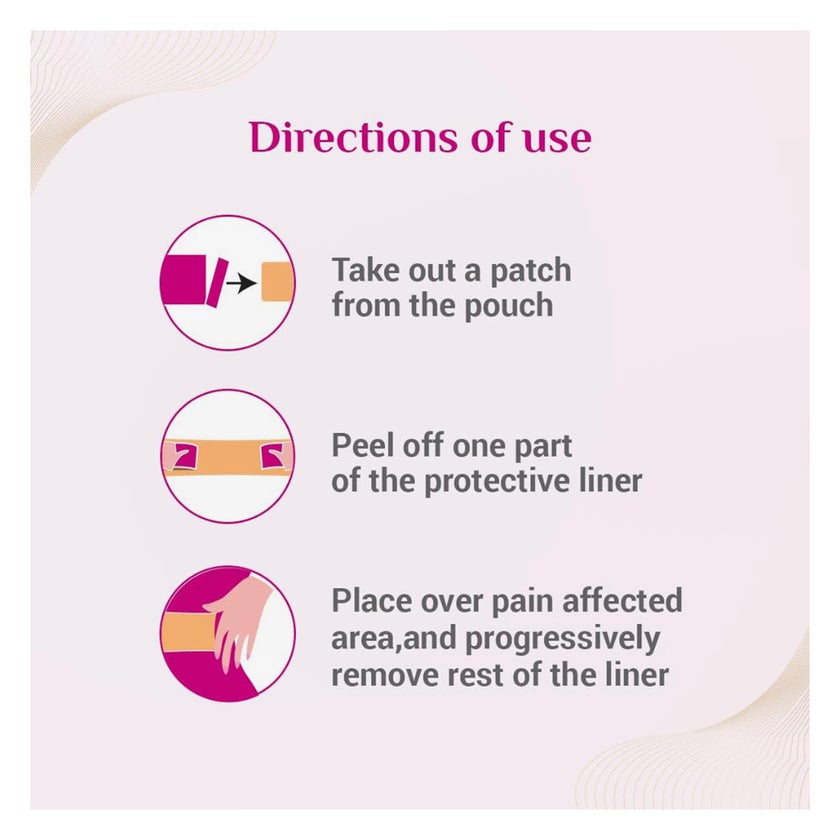 Directions of use

Take out a patch from the pouch

Peel off one part of the protective liner

Place over pain affected area,and progressively remove rest of the liner